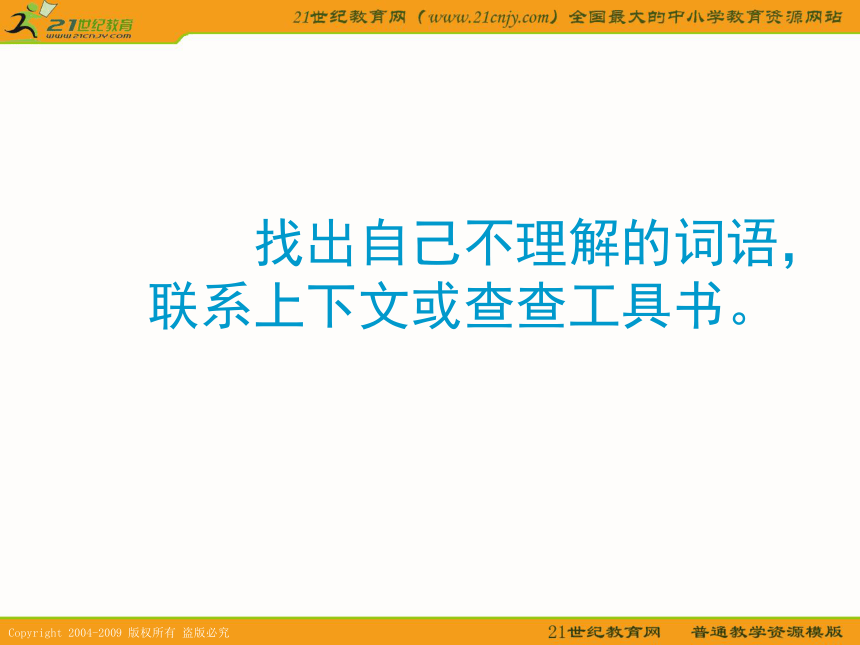 21世纪教育
www.21cnjy.com

21世纪教育网（www.21cnjy.com）全国最大的中小学教育资源网站

找出自己不理解的词语，联系上下文或查查工具书。

Copyright 2004-2009 版权所有 盗版必究

21世纪教育网　普通教学资源模版